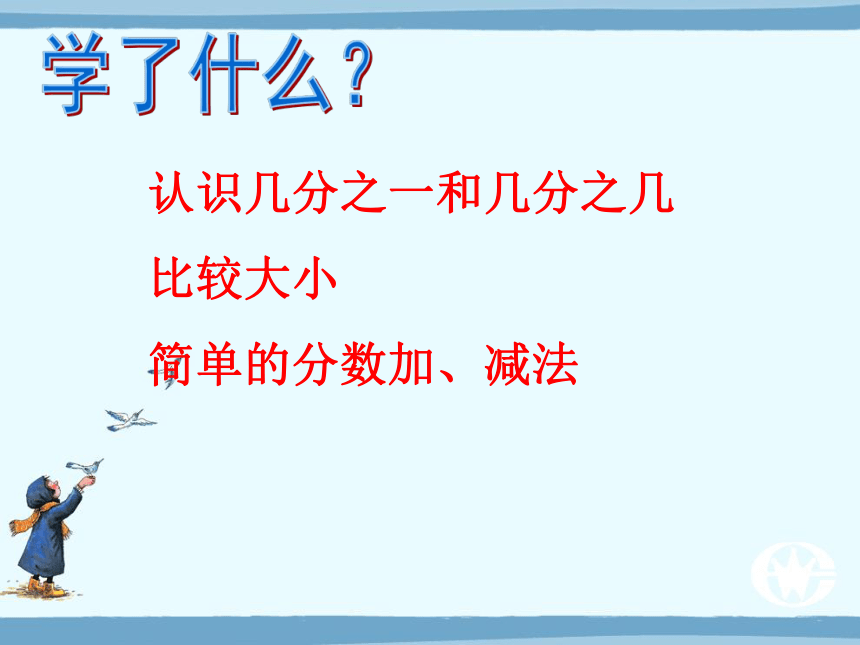 学了什么？

认识几分之一和几分之几

比较大小

简单的分数加、减法